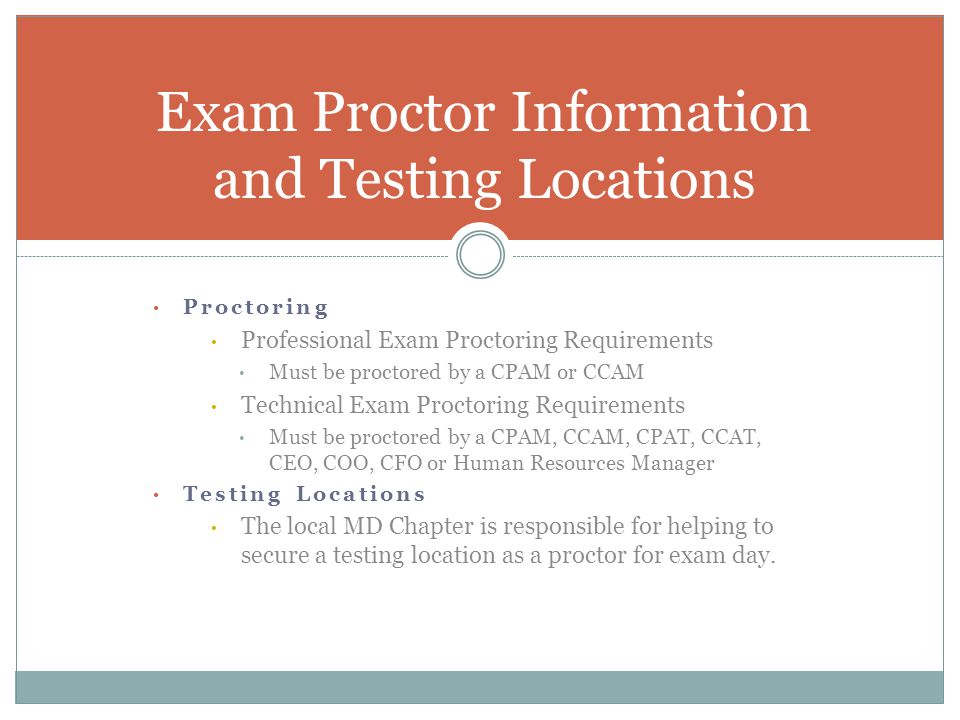 Exam Proctor Information and Testing Locations

• Proctoring
  • Professional Exam Proctoring Requirements
    • Must be proctored by a CPAM or CCAM
  • Technical Exam Proctoring Requirements
    • Must be proctored by a CPAM, CCAM, CPAT, CCAT, CEO, COO, CFO or Human Resources Manager
• Testing Locations
  • The local MD Chapter is responsible for helping to secure a testing location as a proctor for exam day.